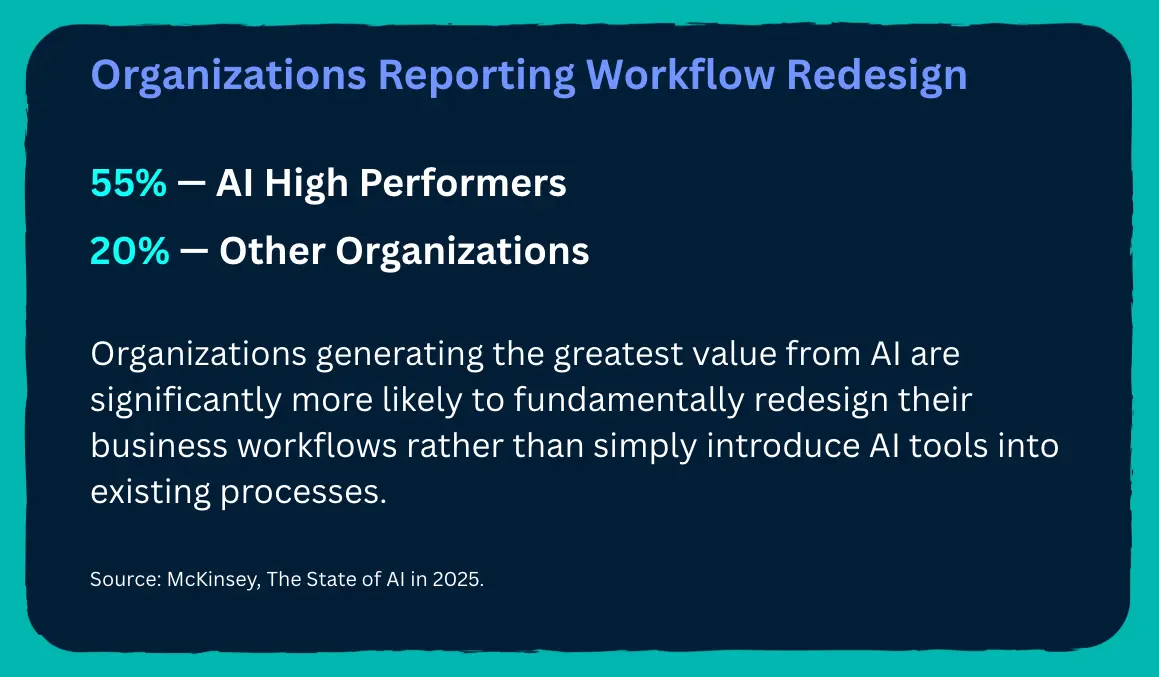 Organizations Reporting Workflow Redesign

55% — AI High Performers

20% — Other Organizations

Organizations generating the greatest value from AI are significantly more likely to fundamentally redesign their business workflows rather than simply introduce AI tools into existing processes.

Source: McKinsey, The State of AI in 2025.